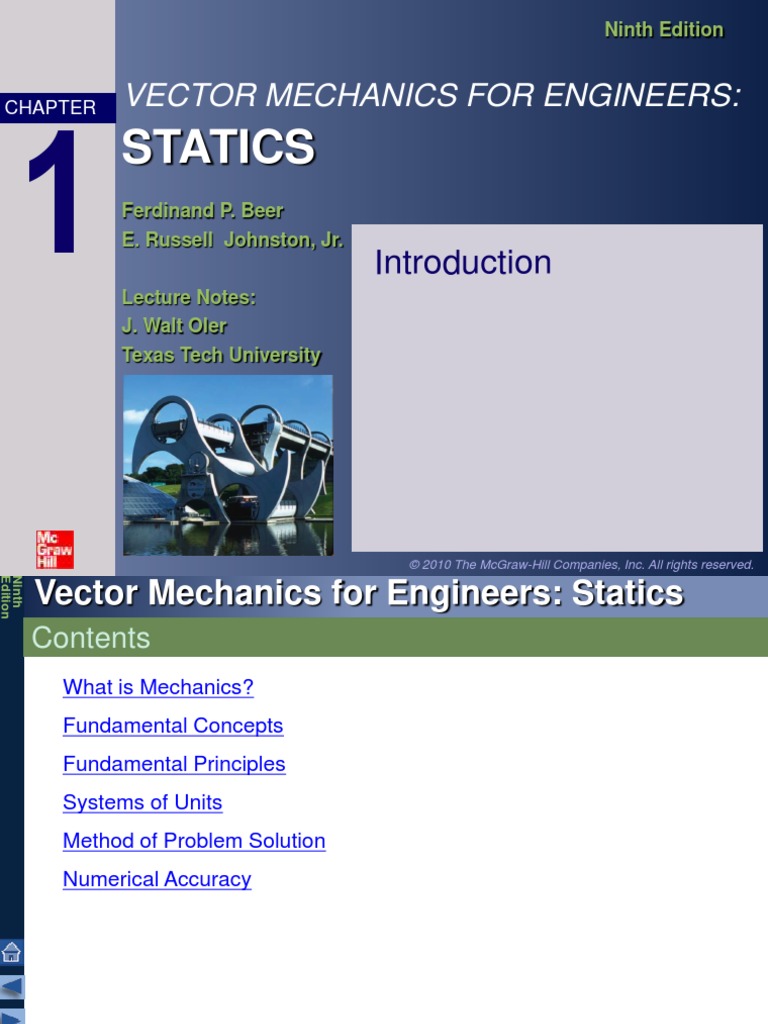 Ninth Edition

CHAPTER
1

VECTOR MECHANICS FOR ENGINEERS:
STATICS

Ferdinand P. Beer
E. Russell Johnston, Jr.

Lecture Notes:
J. Walt Oler
Texas Tech University

Introduction

Mc Graw Hill

© 2010 The McGraw-Hill Companies, Inc. All rights reserved.

Ninth Edition

Vector Mechanics for Engineers: Statics

Contents

What is Mechanics?

Fundamental Concepts

Fundamental Principles

Systems of Units

Method of Problem Solution

Numerical Accuracy